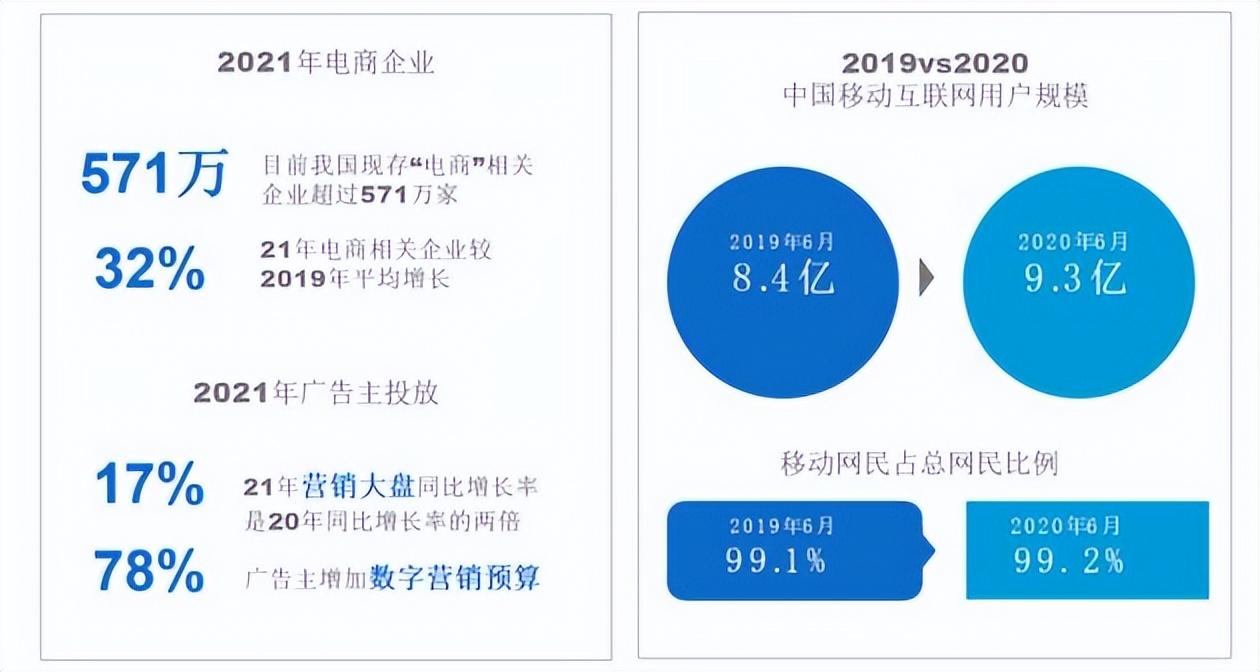 2021年电商企业

571万 目前我国现存“电商”相关企业超过571万家

32% 21年电商相关企业较2019年平均增长

2021年广告主投放

17% 21年营销大盘同比增长率是20年同比增长率的两倍

78% 广告主增加数字营销预算

2019vs2020
中国移动互联网用户规模

2019年6月
8.4亿

2020年6月
9.3亿

移动网民占总网民比例

2019年6月
99.1%

2020年6月
99.2%